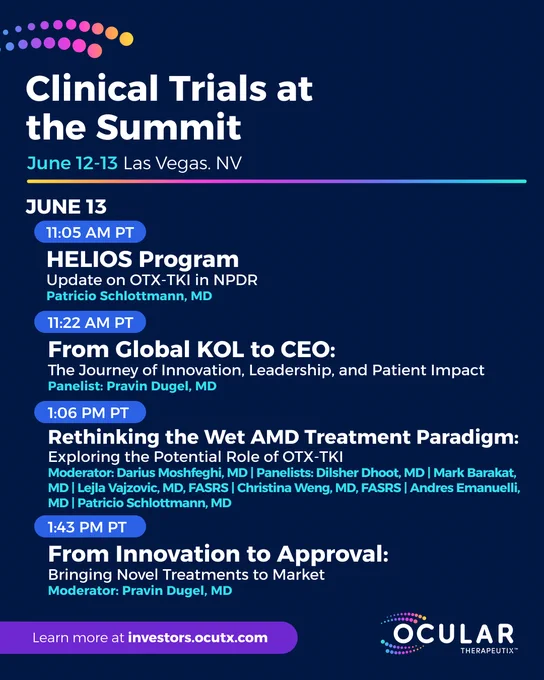 Clinical Trials at the Summit

June 12-13 Las Vegas. NV

JUNE 13

11:05 AM PT

HELIOS Program
Update on OTX-TKI in NPDR
Patricio Schlottmann, MD

11:22 AM PT

From Global KOL to CEO:
The Journey of Innovation, Leadership, and Patient Impact
Panelist: Pravin Dugel, MD

1:06 PM PT

Rethinking the Wet AMD Treatment Paradigm:
Exploring the Potential Role of OTX-TKI
Moderator: Darius Moshfeghi, MD | Panelists: Dilsher Dhoot, MD | Mark Barakat, MD | Lejla Vajzovic, MD, FASRS | Christina Weng, MD, FASRS | Andres Emanuelli, MD | Patricio Schlottmann, MD

1:43 PM PT

From Innovation to Approval:
Bringing Novel Treatments to Market
Moderator: Pravin Dugel, MD

Learn more at investors.ocutx.com

OCULAR THERAPEUTIX™